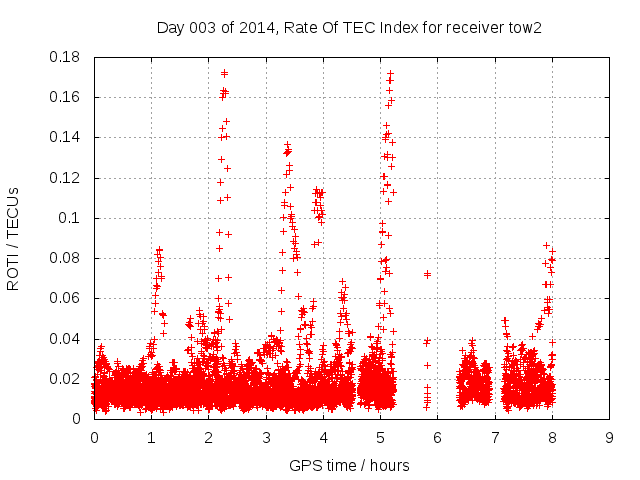 Day 003 of 2014, Rate Of TEC Index for receiver tow2

ROTI / TECUs

0.18
0.16
0.14
0.12
0.1
0.08
0.06
0.04
0.02
0

0 1 2 3 4 5 6 7 8 9

GPS time / hours